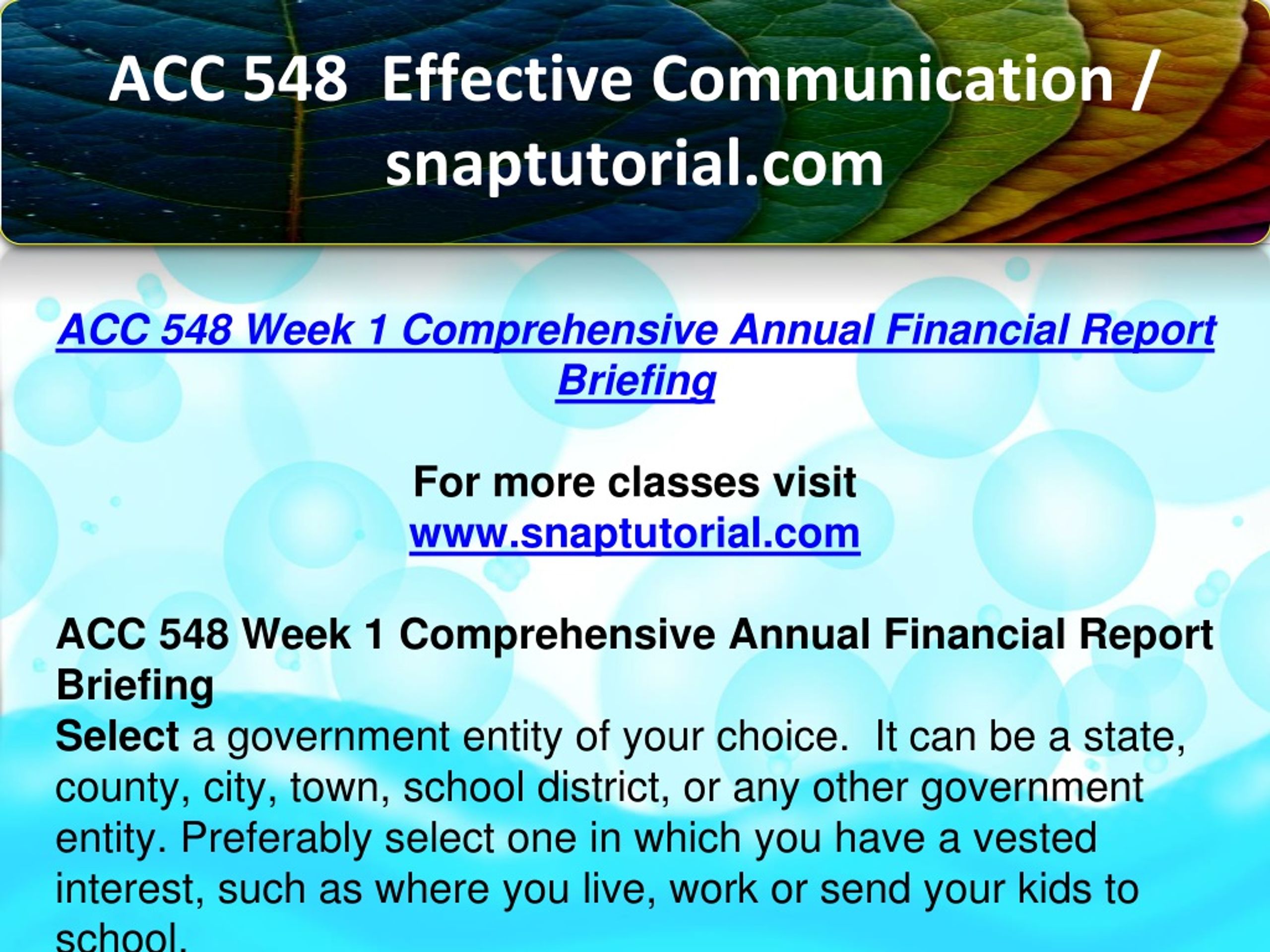 ACC 548 Effective Communication / snaptutorial.com

ACC 548 Week 1 Comprehensive Annual Financial Report Briefing

For more classes visit
www.snaptutorial.com

ACC 548 Week 1 Comprehensive Annual Financial Report Briefing
Select a government entity of your choice. It can be a state, county, city, town, school district, or any other government entity. Preferably select one in which you have a vested interest, such as where you live, work or send your kids to school.